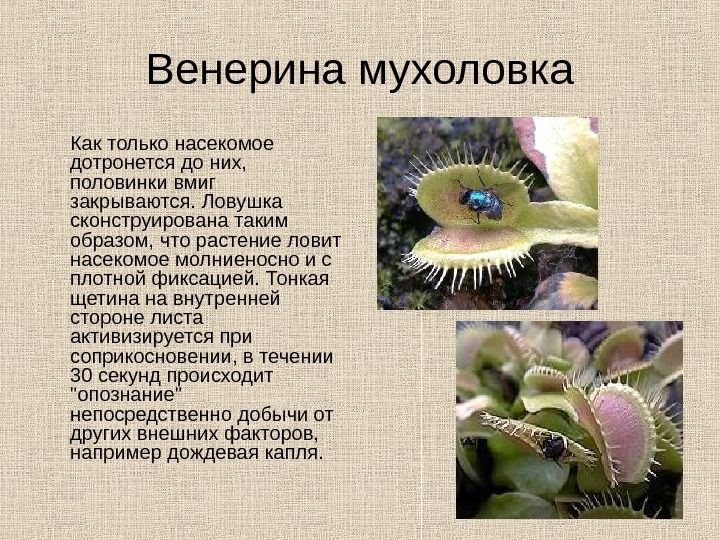 Венерина мухоловка

Как только насекомое дотронется до них, половинки вмиг закрываются. Ловушка сконструирована таким образом, что растение ловит насекомое молниеносно и с плотной фиксацией. Тонкая щетина на внутренней стороне листа активизируется при соприкосновении, в течении 30 секунд происходит "опознание" непосредственно добычи от других внешних факторов, например дождевая капля.